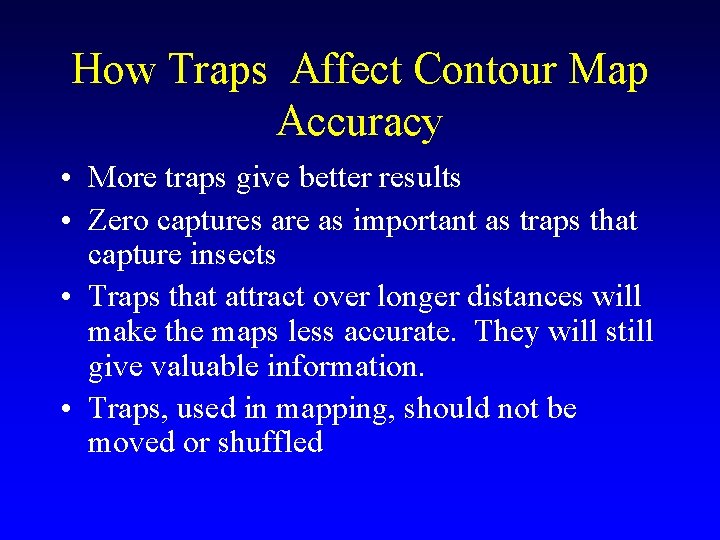 How Traps  Affect Contour Map Accuracy

• More traps give better results
• Zero captures are as important as traps that capture insects
• Traps that attract over longer distances will make the maps less accurate.  They will still give valuable information.
• Traps, used in mapping, should not be moved or shuffled